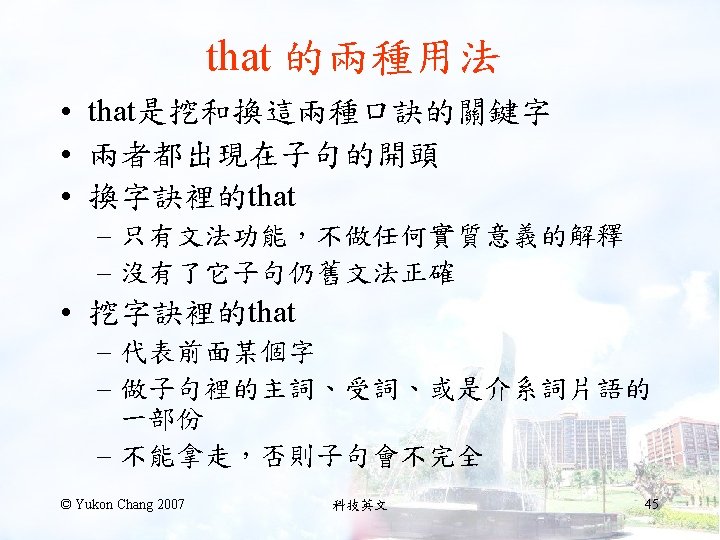 that 的兩種用法

• that是挖和換這兩種口訣的關鍵字
• 兩者都出現在子句的開頭
• 換字訣裡的that
  – 只有文法功能，不做任何實質意義的解釋
  – 沒有了它子句仍舊文法正確
• 挖字訣裡的that
  – 代表前面某個字
  – 做子句裡的主詞、受詞、或是介系詞片語的一部份
  – 不能拿走，否則子句會不完全

© Yukon Chang 2007
科技英文
45